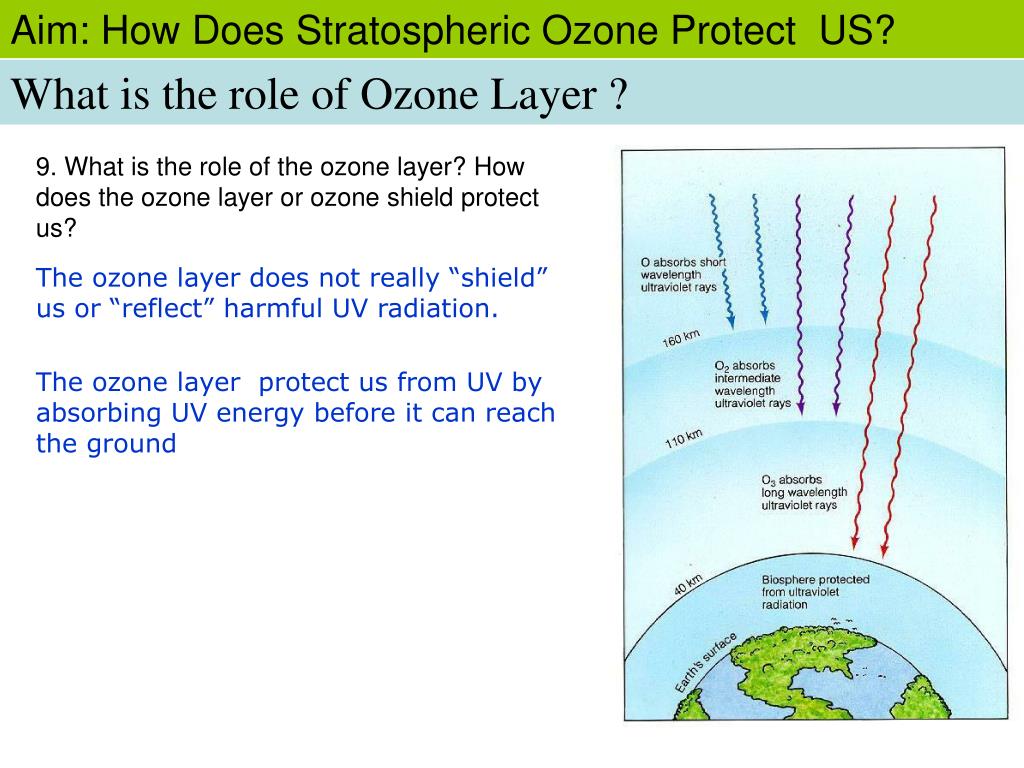 Aim: How Does Stratospheric Ozone Protect US?

What is the role of Ozone Layer ?

9. What is the role of the ozone layer? How does the ozone layer or ozone shield protect us?

The ozone layer does not really “shield” us or “reflect” harmful UV radiation.

The ozone layer protect us from UV by absorbing UV energy before it can reach the ground

O absorbs short wavelength ultraviolet rays

160 km

$O_2$ absorbs intermediate wavelength ultraviolet rays

110 km

$O_3$ absorbs long wavelength ultraviolet rays

40 km

Biosphere protected from ultraviolet radiation

Earth's surface